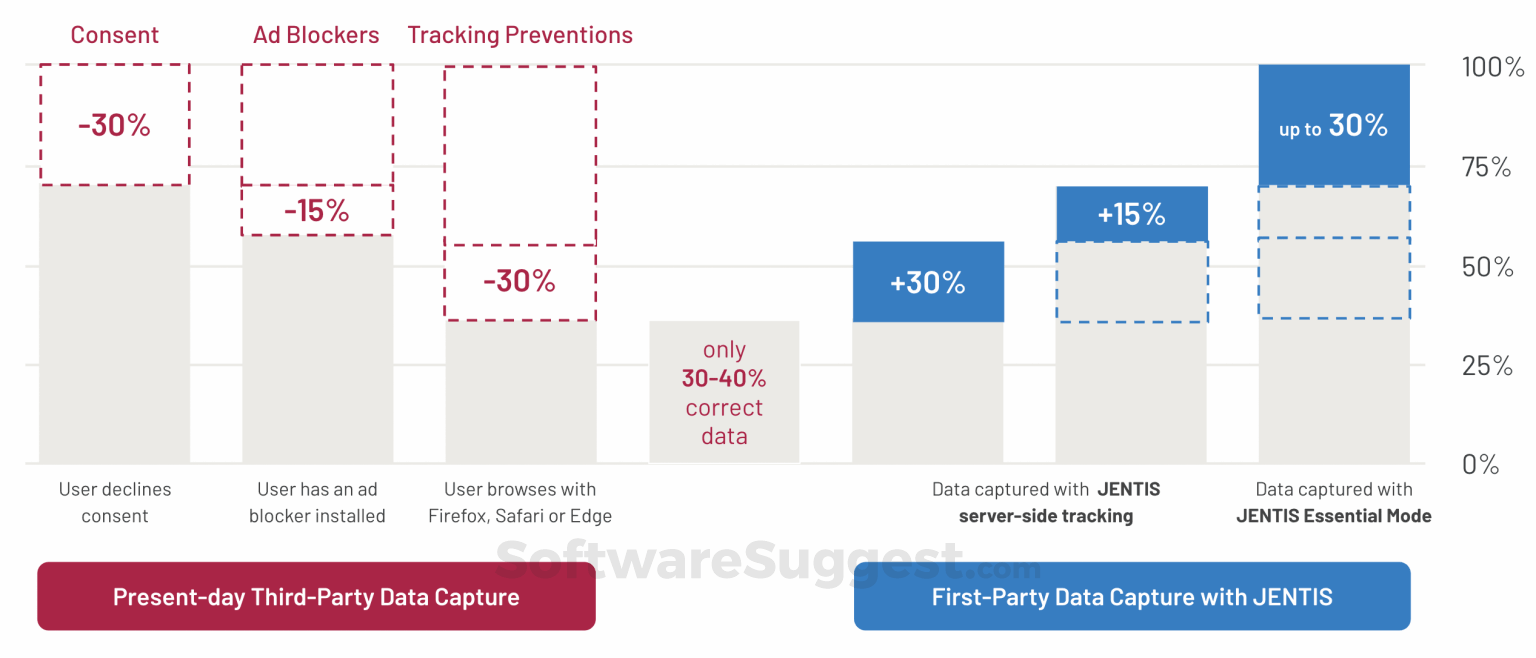 Consent Ad Blockers Tracking Preventions

-30%

-15%

-30%

only
30-40%
correct
data

+30%

+15%

up to 30%

100%
75%
50%
25%
0%

User declines consent

User has an ad blocker installed

User browses with Firefox, Safari or Edge

Data captured with JENTIS server-side tracking

Data captured with JENTIS Essential Mode

SoftwareSuggest.com

Present-day Third-Party Data Capture

First-Party Data Capture with JENTIS